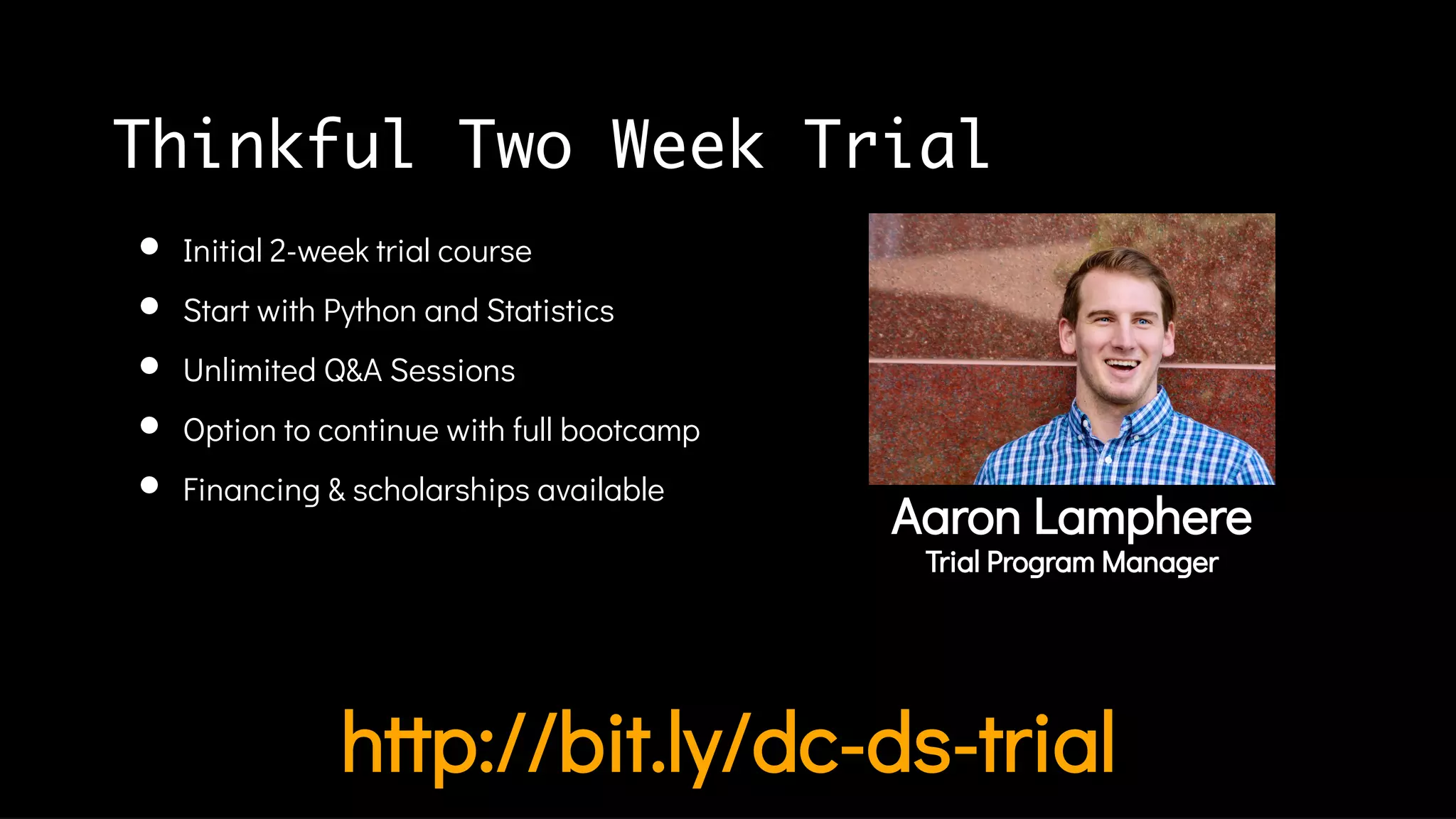 Thinkful Two Week Trial

- Initial 2-week trial course
- Start with Python and Statistics
- Unlimited Q&A Sessions
- Option to continue with full bootcamp
- Financing & scholarships available

Aaron Lamphere
Trial Program Manager

http://bit.ly/dc-ds-trial